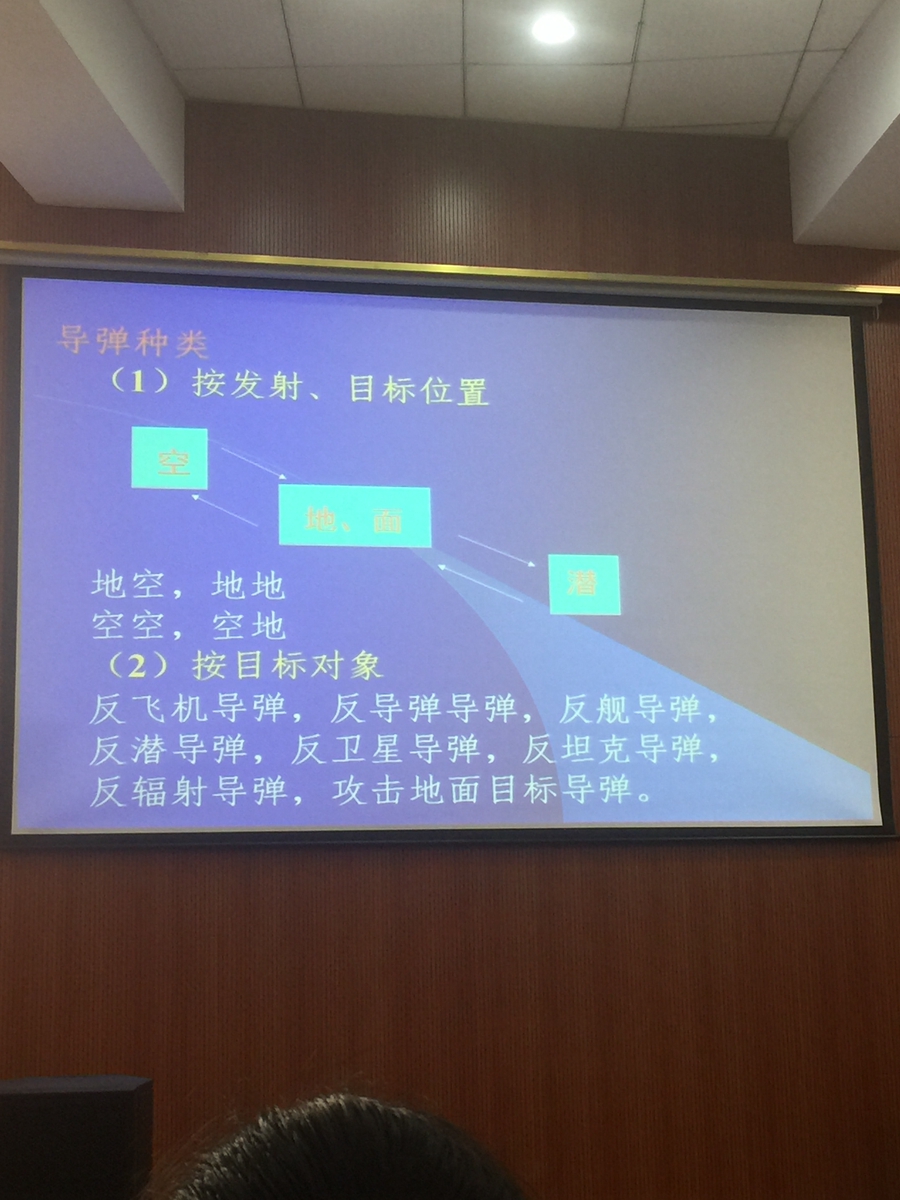 导弹种类

（1）按发射、目标位置

空

地、面

潜

地空，地地
空空，空地

（2）按目标对象

反飞机导弹，反导弹导弹，反舰导弹，反潜导弹，反卫星导弹，反坦克导弹，反辐射导弹，攻击地面目标导弹。